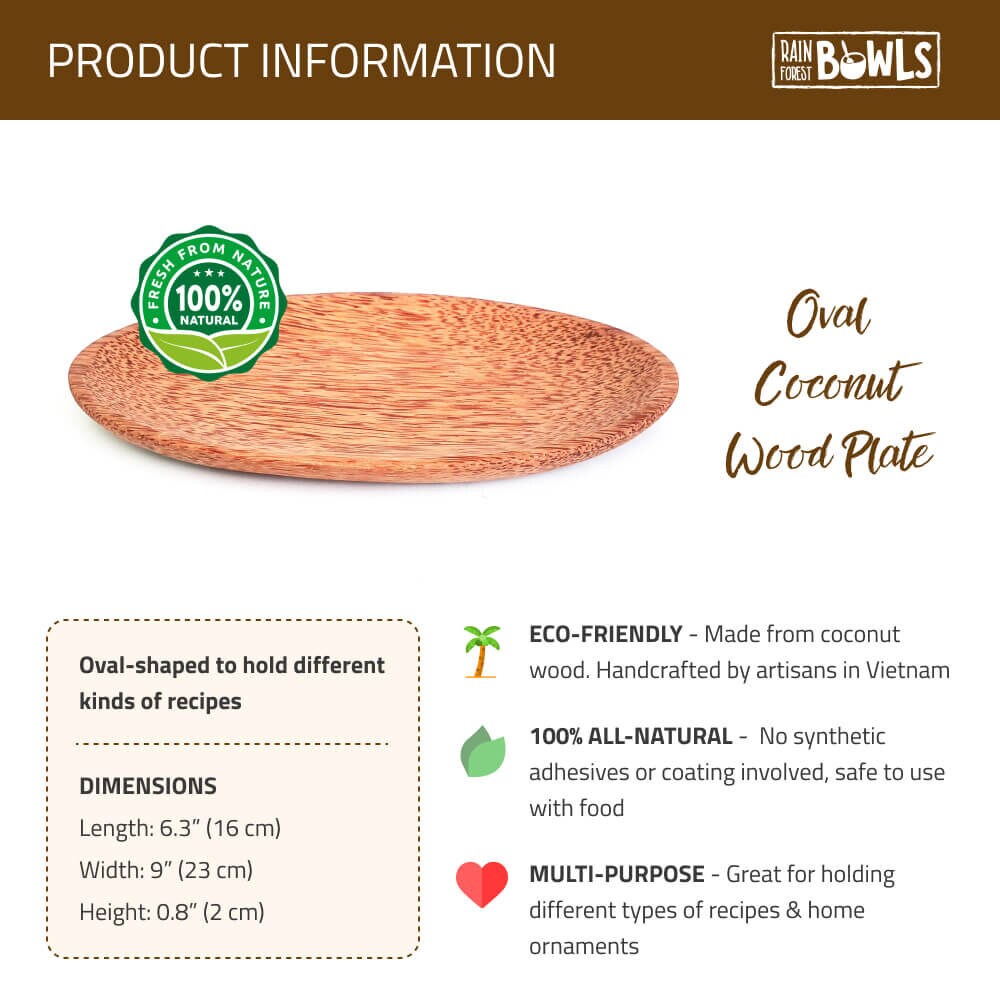 PRODUCT INFORMATION

RAIN FOREST BOWLS

FRESH FROM NATURE
100%
NATURAL

Oval Coconut Wood Plate

Oval-shaped to hold different kinds of recipes

DIMENSIONS
Length: 6.3" (16 cm)
Width: 9" (23 cm)
Height: 0.8" (2 cm)

ECO-FRIENDLY - Made from coconut wood. Handcrafted by artisans in Vietnam

100% ALL-NATURAL - No synthetic adhesives or coating involved, safe to use with food

MULTI-PURPOSE - Great for holding different types of recipes & home ornaments